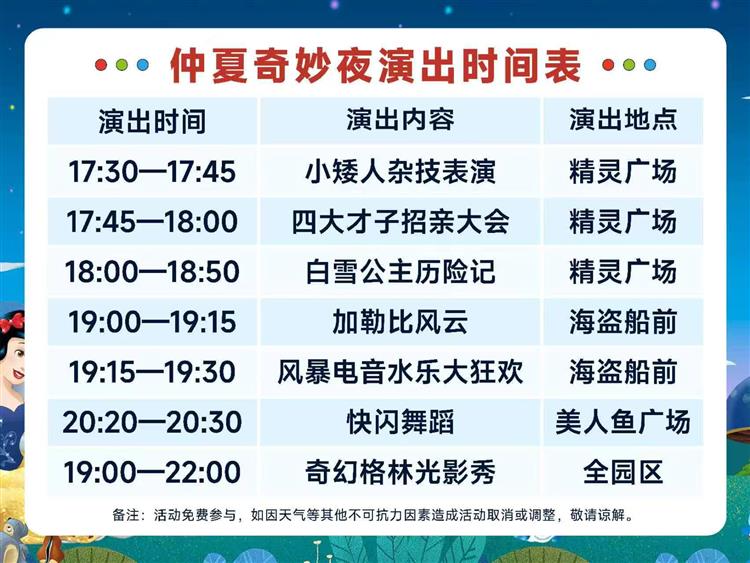 仲夏奇妙夜演出时间表

| 演出时间 | 演出内容 | 演出地点 |
|---|---|---|
| 17:30—17:45 | 小矮人杂技表演 | 精灵广场 |
| 17:45—18:00 | 四大才子招亲大会 | 精灵广场 |
| 18:00—18:50 | 白雪公主历险记 | 精灵广场 |
| 19:00—19:15 | 加勒比风云 | 海盗船前 |
| 19:15—19:30 | 风暴电音水乐大狂欢 | 海盗船前 |
| 20:20—20:30 | 快闪舞蹈 | 美人鱼广场 |
| 19:00—22:00 | 奇幻格林光影秀 | 全园区 |

备注：活动免费参与，如因天气等其他不可抗力因素造成活动取消或调整，敬请谅解。